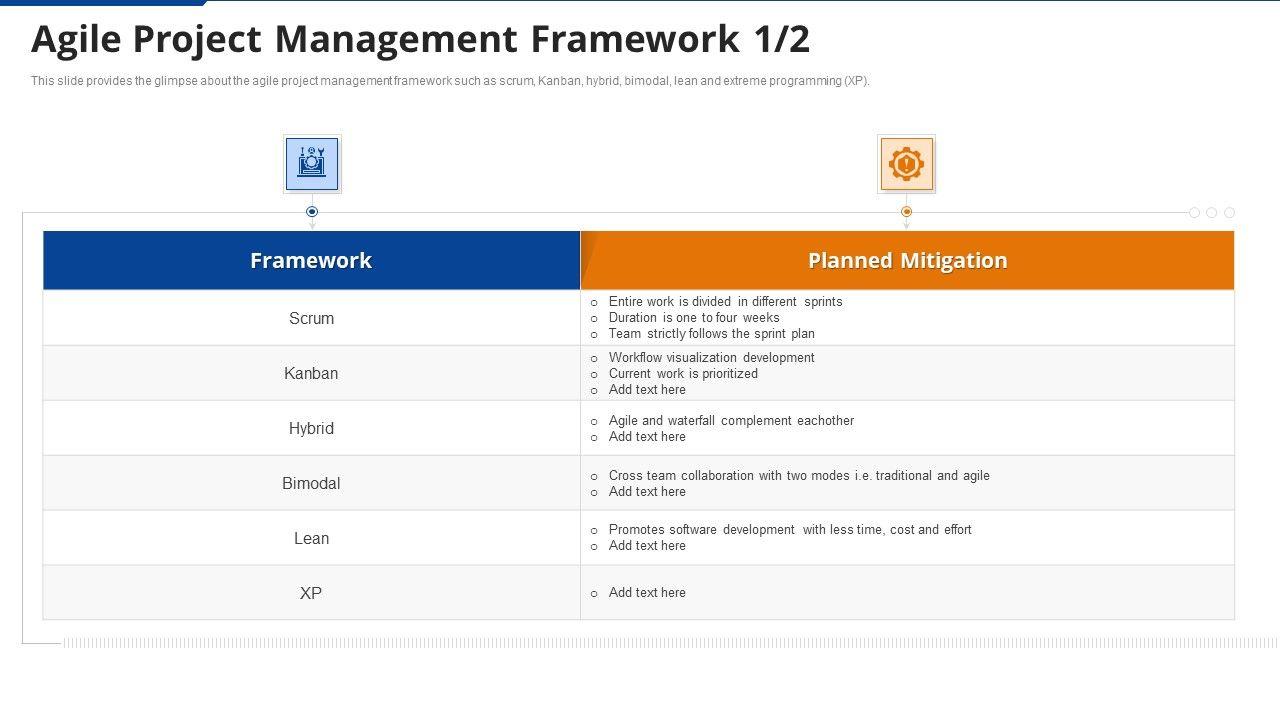 Agile Project Management Framework 1/2

This slide provides the glimpse about the agile project management framework such as scrum, Kanban, hybrid, bimodal, lean and extreme programming (XP).

| Framework | Planned Mitigation |
|---|---|
| Scrum | ○ Entire work is divided in different sprints ○ Duration is one to four weeks ○ Team strictly follows the sprint plan |
| Kanban | ○ Workflow visualization development ○ Current work is prioritized ○ Add text here |
| Hybrid | ○ Agile and waterfall complement eachother ○ Add text here |
| Bimodal | ○ Cross team collaboration with two modes i.e. traditional and agile ○ Add text here |
| Lean | ○ Promotes software development with less time, cost and effort ○ Add text here |
| XP | ○ Add text here |